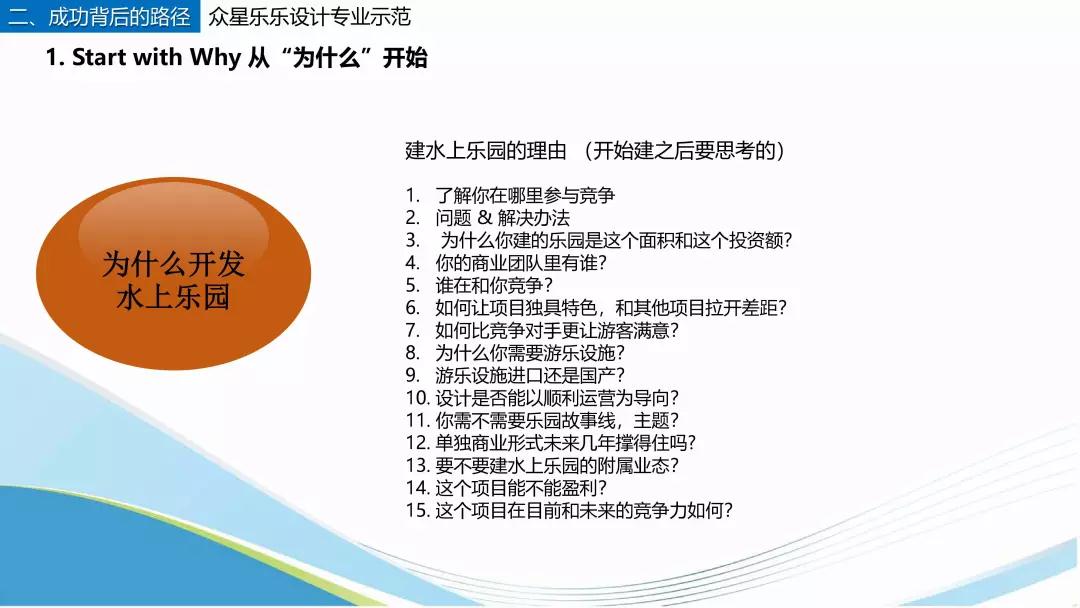 二、成功背后的路径 众星乐乐设计专业示范

1. Start with Why 从“为什么”开始

为什么开发水上乐园

建水上乐园的理由 （开始建之后要思考的）

1. 了解你在哪里参与竞争
2. 问题 & 解决办法
3. 为什么你建的乐园是这个面积和这个投资额?
4. 你的商业团队里有谁?
5. 谁在和你竞争?
6. 如何让项目独具特色，和其他项目拉开差距?
7. 如何比竞争对手更让游客满意?
8. 为什么你需要游乐设施?
9. 游乐设施进口还是国产?
10. 设计是否能以顺利运营为导向?
11. 你需不需要乐园故事线，主题?
12. 单独商业形式未来几年撑得住吗?
13. 要不要建水上乐园的附属业态?
14. 这个项目能不能盈利?
15. 这个项目在目前和未来的竞争力如何?